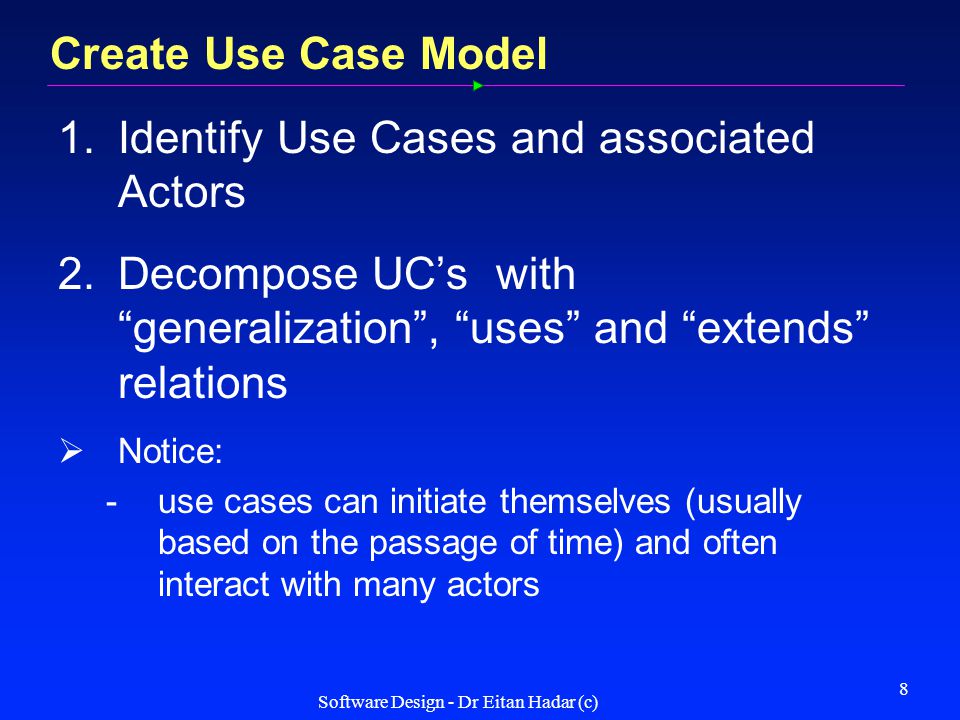 Create Use Case Model

1. Identify Use Cases and associated Actors

2. Decompose UC’s with “generalization”, “uses” and “extends” relations

➢ Notice:

- use cases can initiate themselves (usually based on the passage of time) and often interact with many actors

Software Design - Dr Eitan Hadar (c)

8